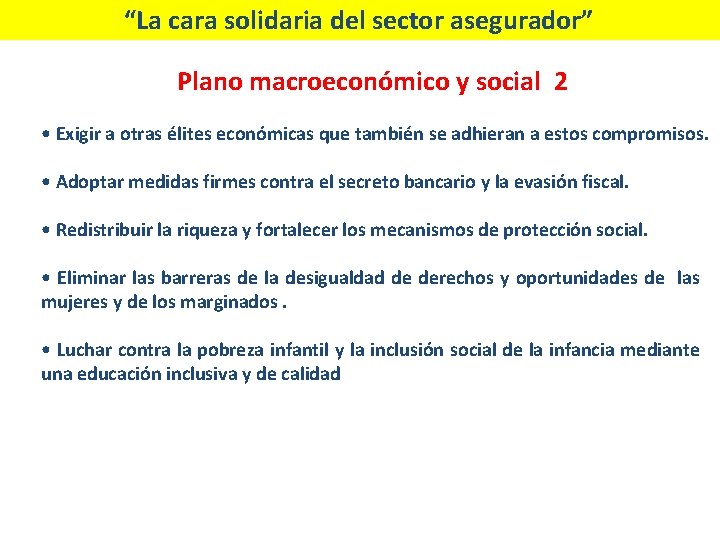 “La cara solidaria del sector asegurador”

Plano macroeconómico y social 2

• Exigir a otras élites económicas que también se adhieran a estos compromisos.

• Adoptar medidas firmes contra el secreto bancario y la evasión fiscal.

• Redistribuir la riqueza y fortalecer los mecanismos de protección social.

• Eliminar las barreras de la desigualdad de derechos y oportunidades de las mujeres y de los marginados .

• Luchar contra la pobreza infantil y la inclusión social de la infancia mediante una educación inclusiva y de calidad